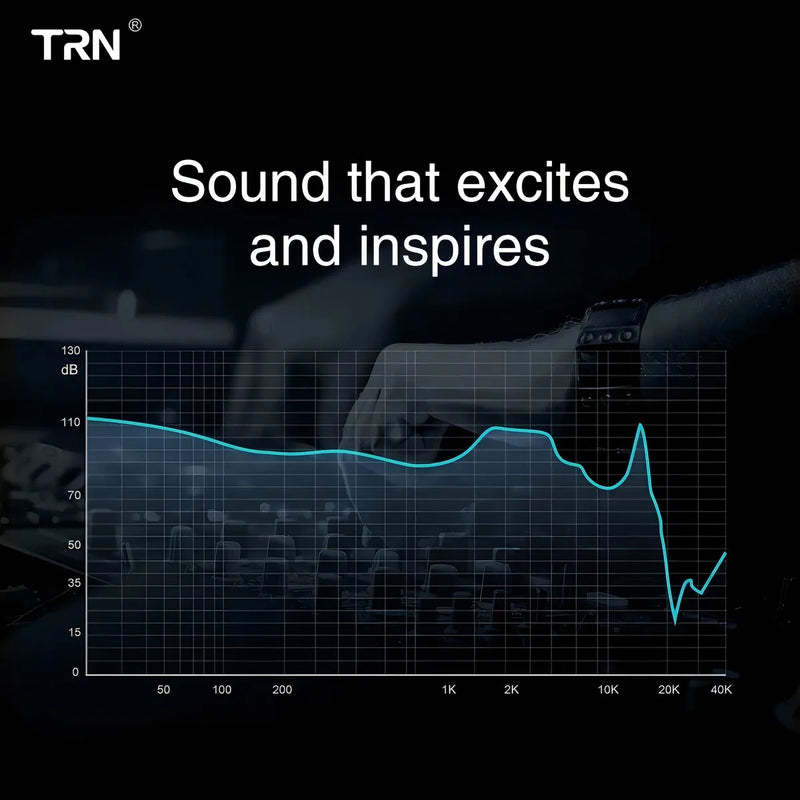 TRN®

Sound that excites and inspires

130
dB
110
70
50
35
15
0

50
100
200
1K
2K
10K
20K
40K